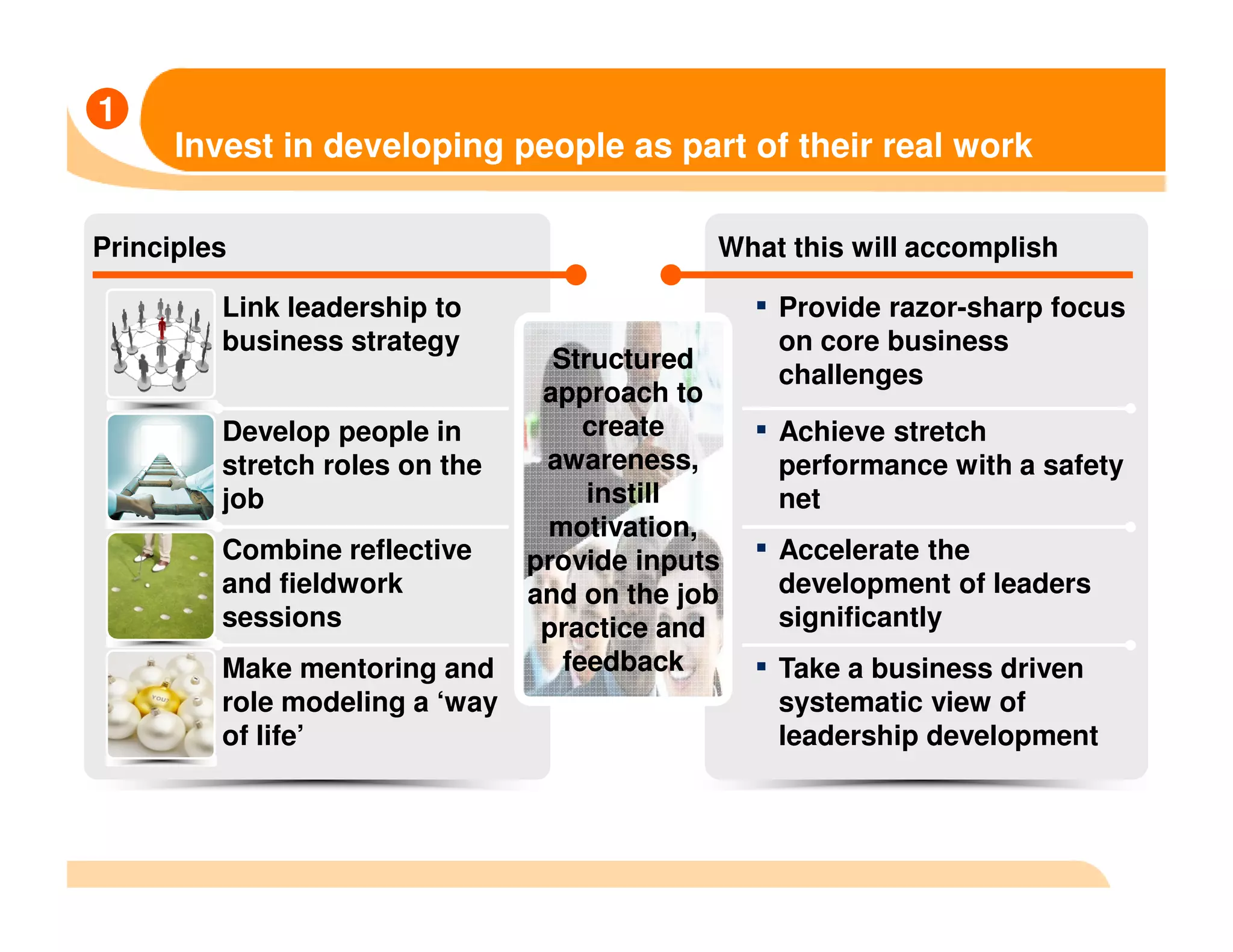 1

Invest in developing people as part of their real work

Principles

Link leadership to business strategy

Develop people in stretch roles on the job

Combine reflective and fieldwork sessions

YOU?

Make mentoring and role modeling a ‘way of life’

Structured approach to create awareness, instill motivation, provide inputs and on the job practice and feedback

What this will accomplish

▪ Provide razor-sharp focus on core business challenges

▪ Achieve stretch performance with a safety net

▪ Accelerate the development of leaders significantly

▪ Take a business driven systematic view of leadership development